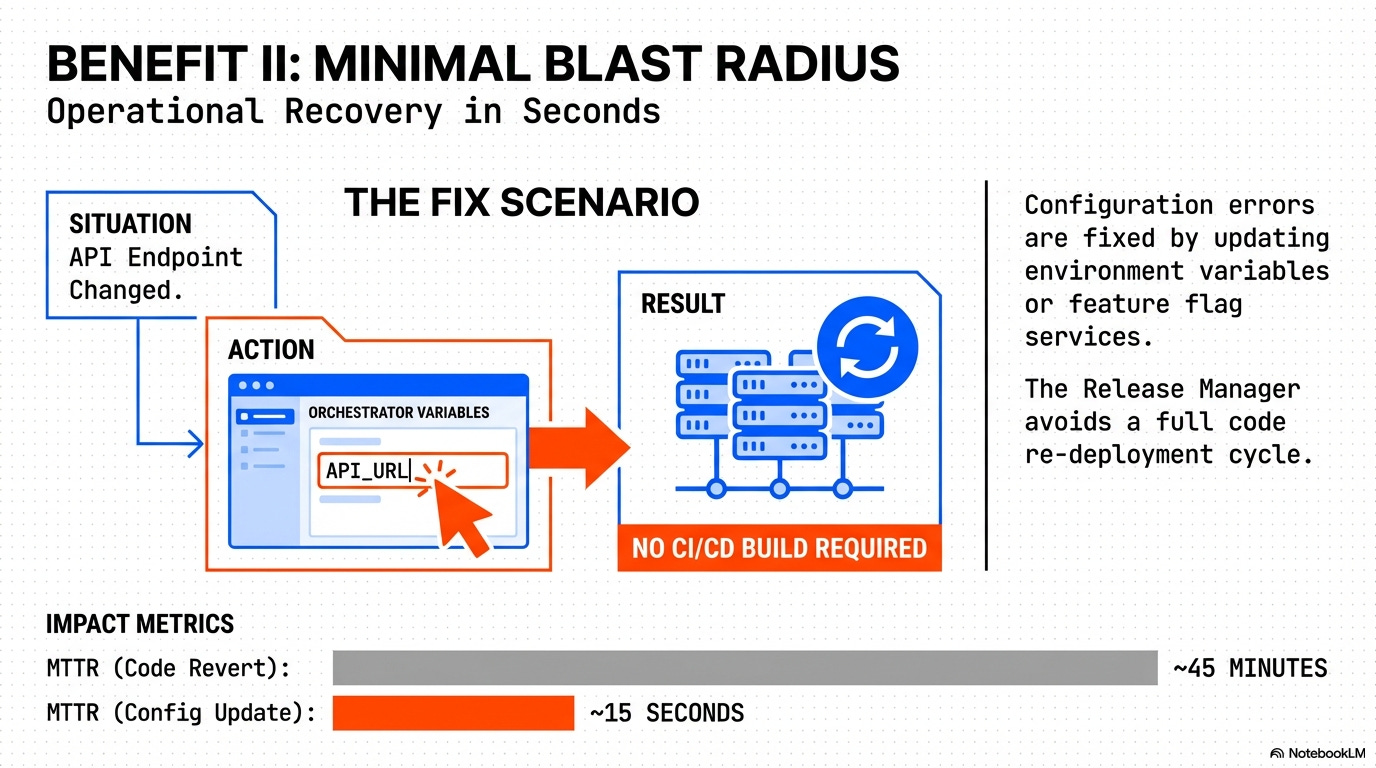 BENEFIT II: MINIMAL BLAST RADIUS
Operational Recovery in Seconds

THE FIX SCENARIO

SITUATION
API Endpoint Changed.

ACTION

ORCHESTRATOR VARIABLES

API_URL

RESULT

NO CI/CD BUILD REQUIRED

Configuration errors are fixed by updating environment variables or feature flag services.

The Release Manager avoids a full code re-deployment cycle.

IMPACT METRICS

MTTR (Code Revert): ~45 MINUTES

MTTR (Config Update): ~15 SECONDS

NotebookLM